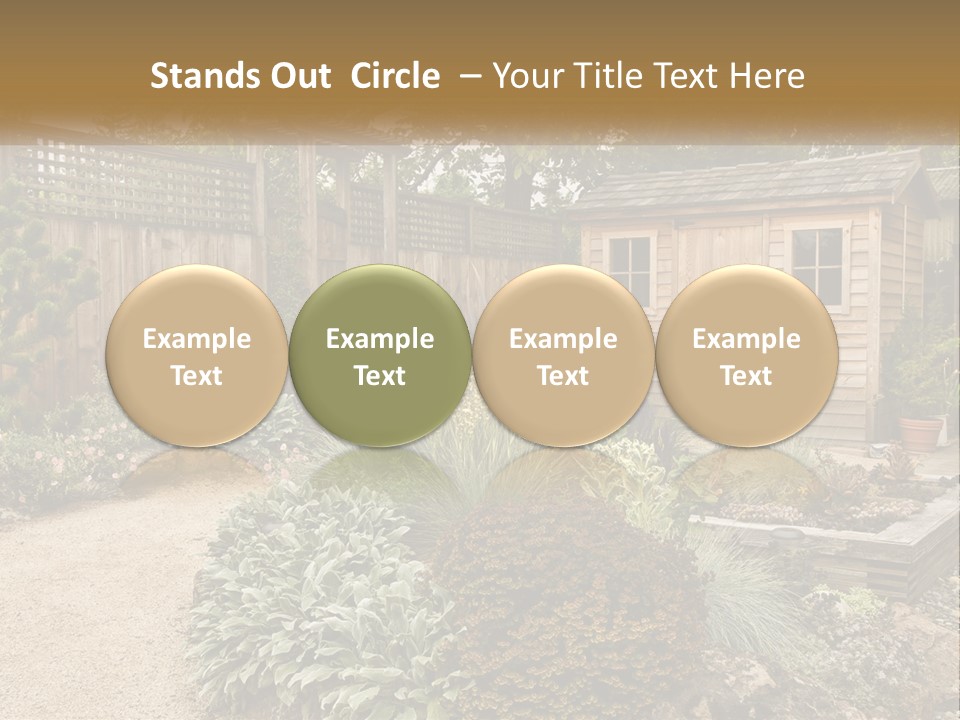 Stands Out Circle – Your Title Text Here

Example Text

Example Text

Example Text

Example Text